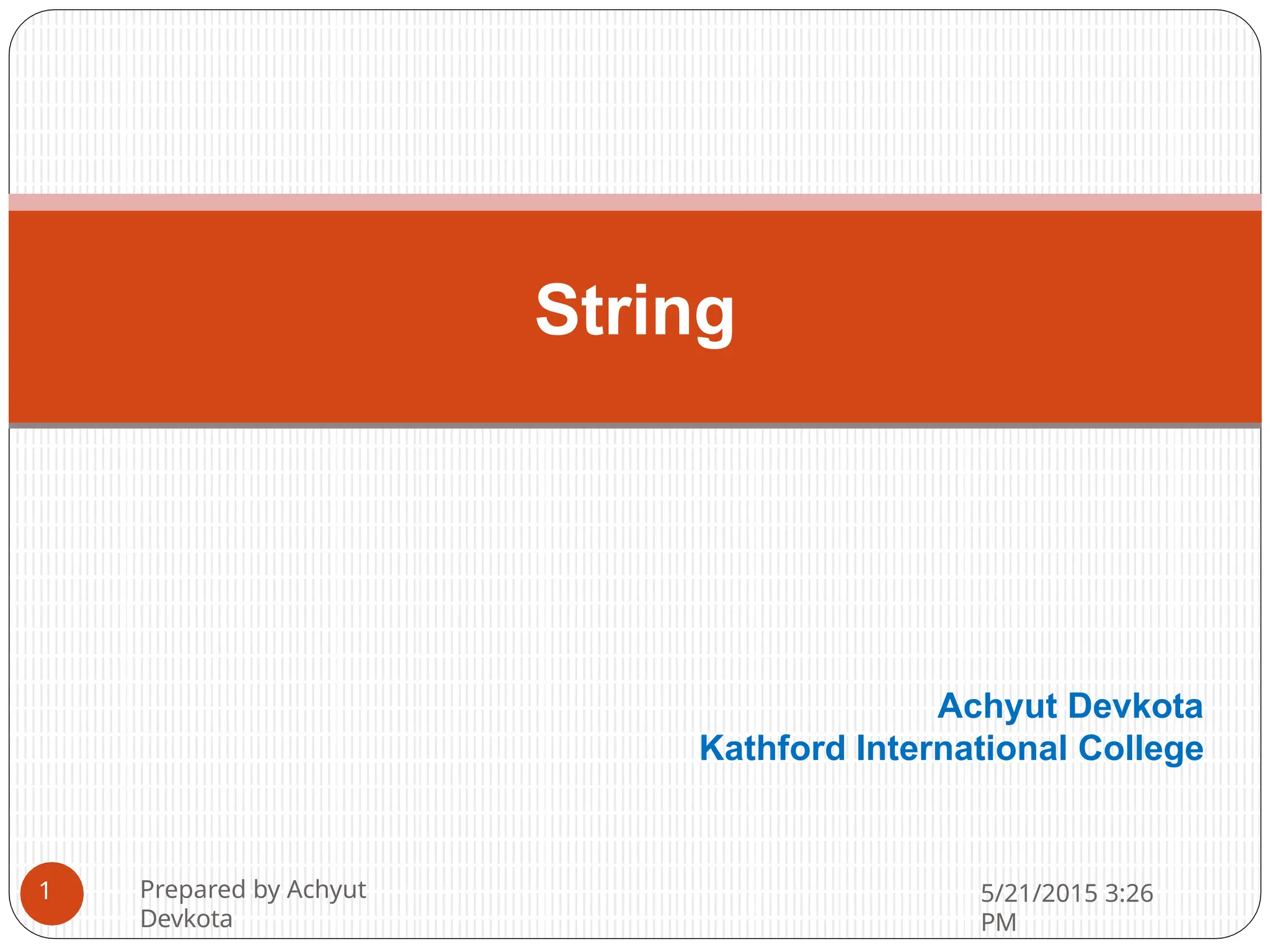 String

Achyut Devkota
Kathford International College

1

Prepared by Achyut Devkota

5/21/2015 3:26 PM